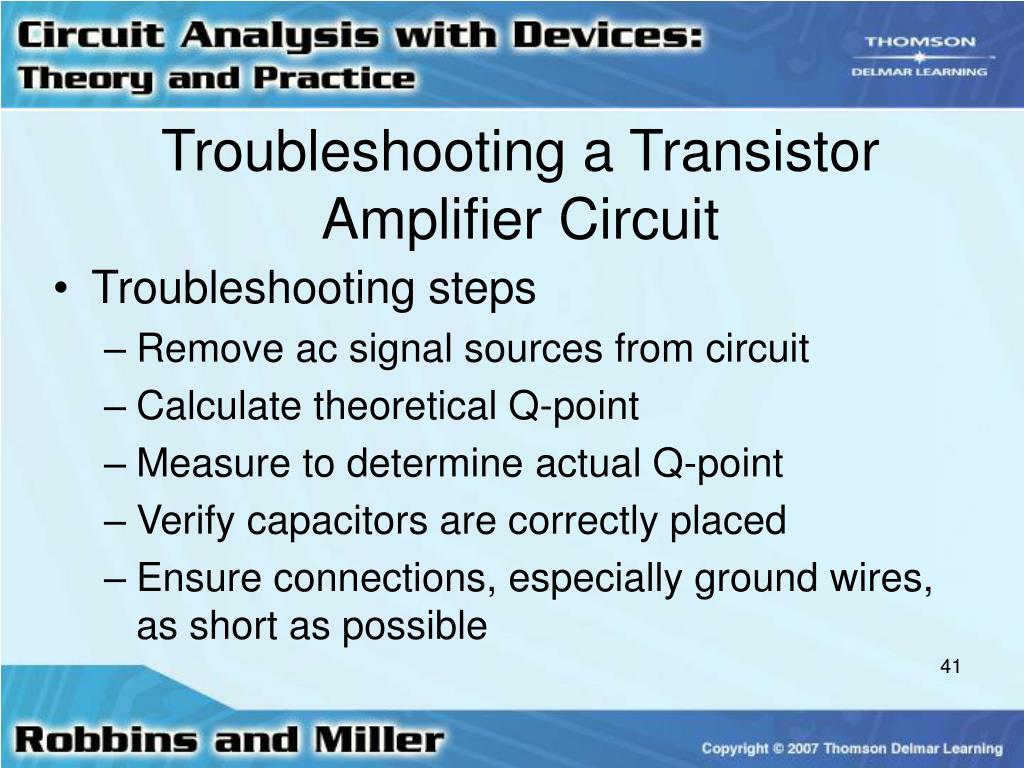 Circuit Analysis with Devices: Theory and Practice

THOMSON
DELMAR LEARNING

Troubleshooting a Transistor Amplifier Circuit

• Troubleshooting steps
– Remove ac signal sources from circuit
– Calculate theoretical Q-point
– Measure to determine actual Q-point
– Verify capacitors are correctly placed
– Ensure connections, especially ground wires, as short as possible

41

Robbins and Miller

Copyright © 2007 Thomson Delmar Learning